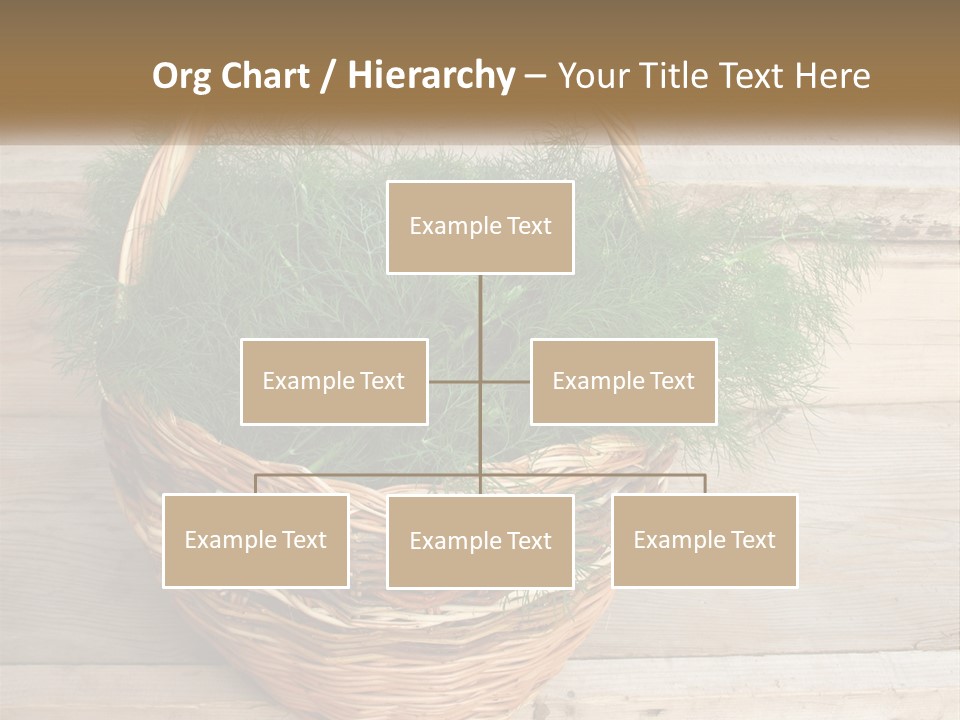 Org Chart / Hierarchy – Your Title Text Here

Example Text

Example Text

Example Text

Example Text

Example Text

Example Text